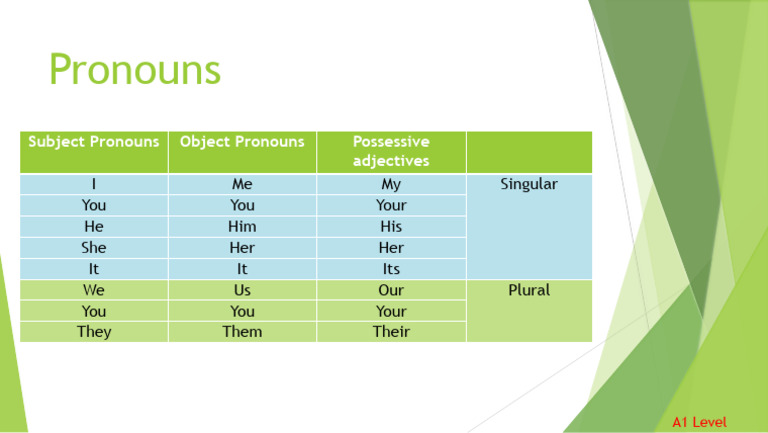 Pronouns

| Subject Pronouns | Object Pronouns | Possessive adjectives | |
|---|---|---|---|
| I | Me | My | Singular |
| You | You | Your | |
| He | Him | His | |
| She | Her | Her | |
| It | It | Its | |
| We | Us | Our | Plural |
| You | You | Your | |
| They | Them | Their | |

A1 Level